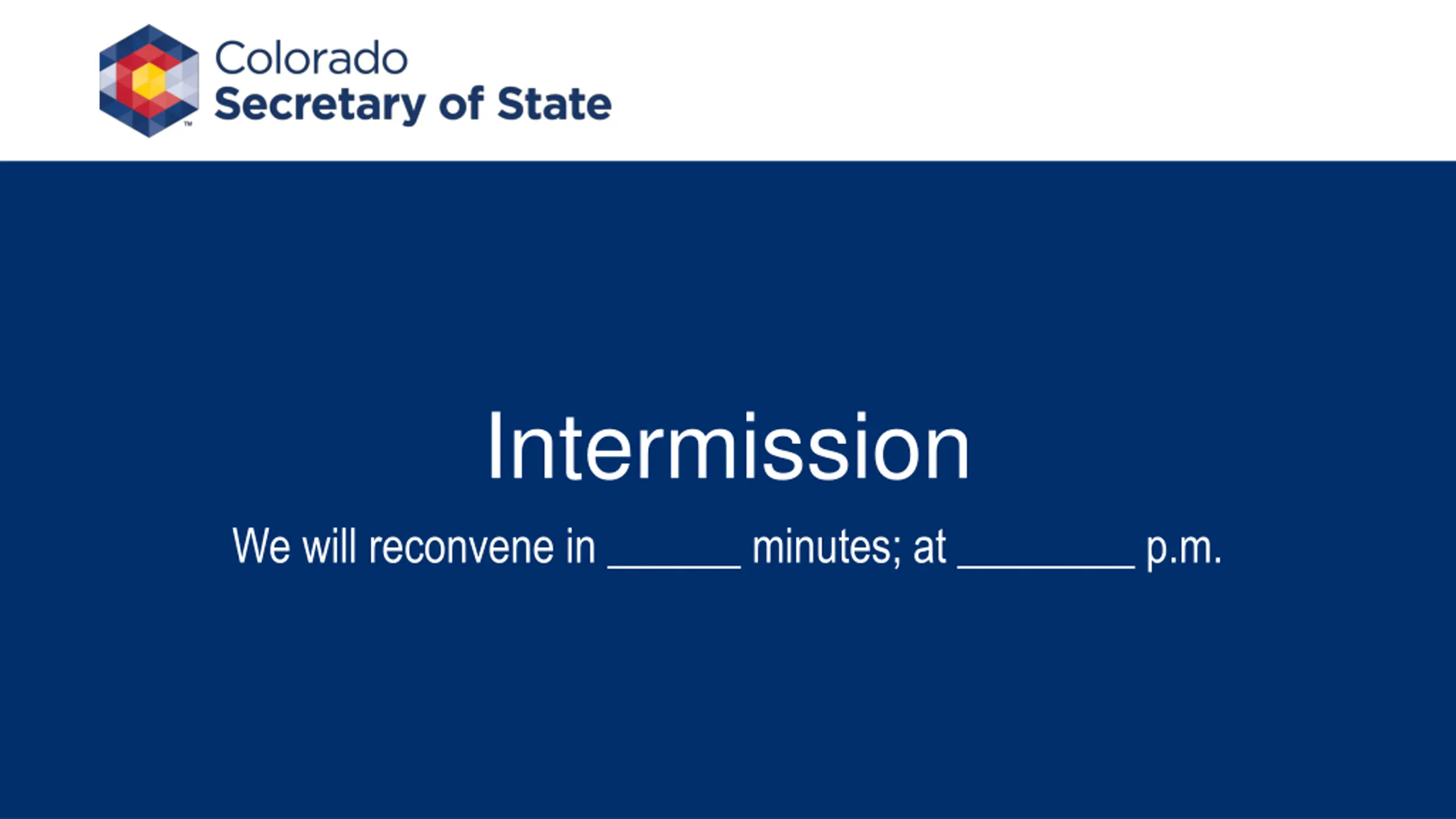 Colorado
Secretary of State

Intermission

We will reconvene in ______ minutes; at ________ p.m.